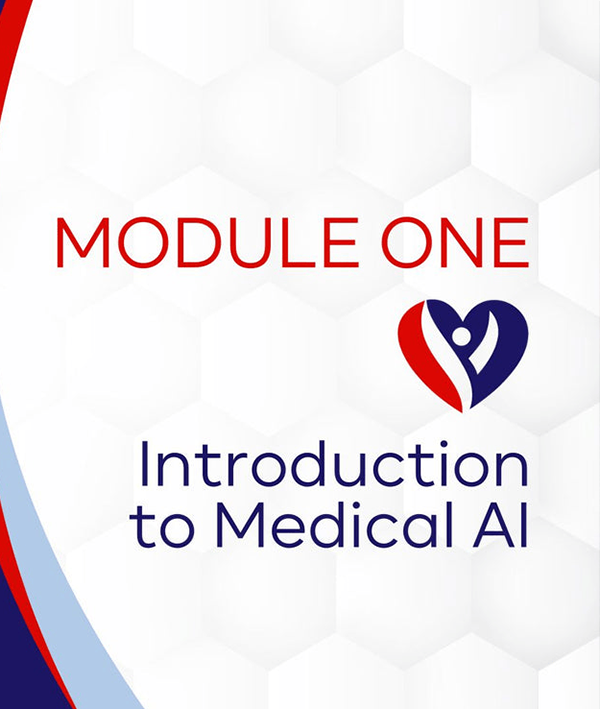 MODULE ONE

Introduction to Medical AI